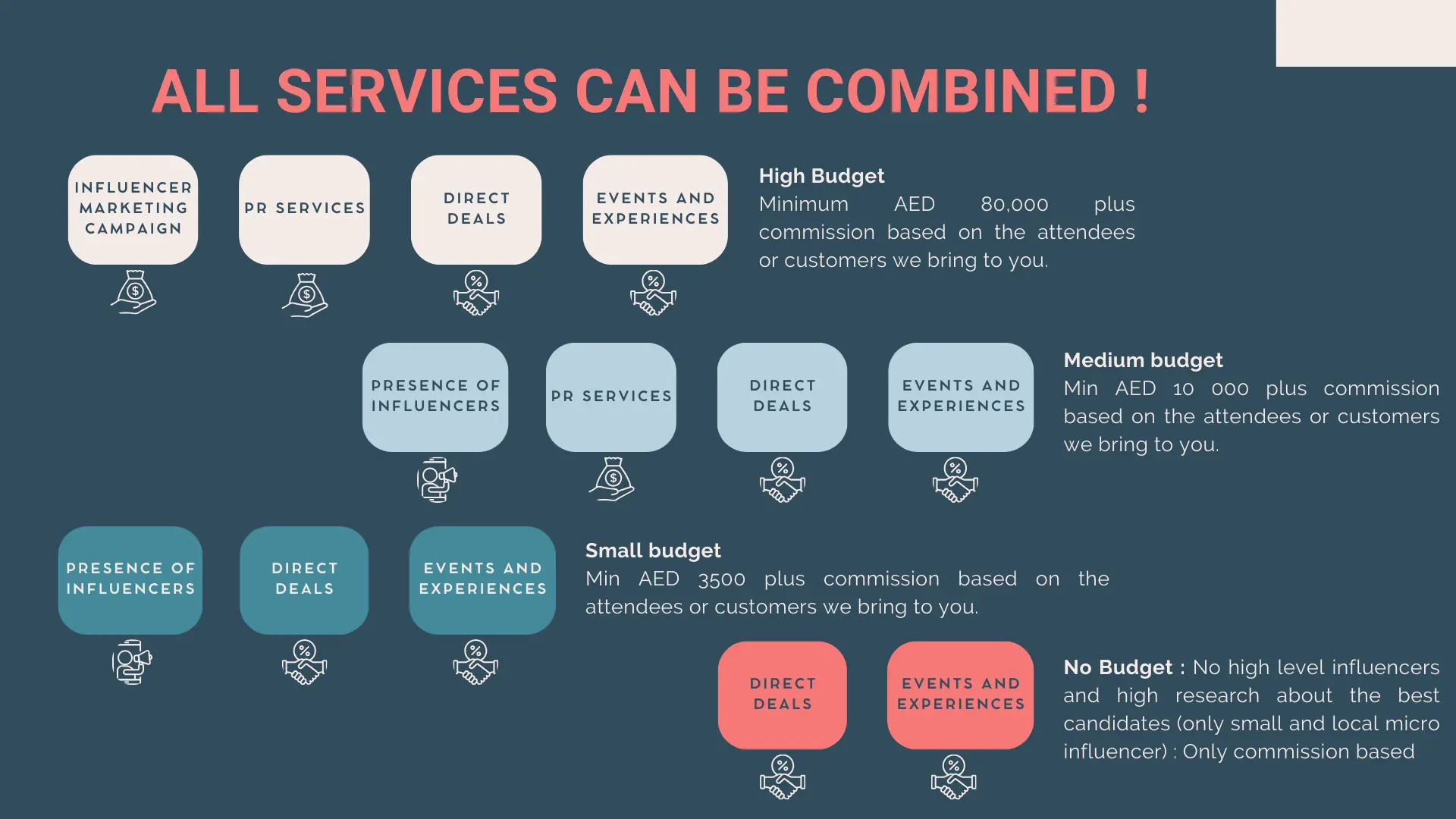 ALL SERVICES CAN BE COMBINED !

INFLUENCER MARKETING CAMPAIGN

PR SERVICES

DIRECT DEALS

EVENTS AND EXPERIENCES

High Budget
Minimum AED 80,000 plus commission based on the attendees or customers we bring to you.

PRESENCE OF INFLUENCERS

PR SERVICES

DIRECT DEALS

EVENTS AND EXPERIENCES

Medium budget
Min AED 10 000 plus commission based on the attendees or customers we bring to you.

PRESENCE OF INFLUENCERS

DIRECT DEALS

EVENTS AND EXPERIENCES

Small budget
Min AED 3500 plus commission based on the attendees or customers we bring to you.

DIRECT DEALS

EVENTS AND EXPERIENCES

No Budget : No high level influencers and high research about the best candidates (only small and local micro influencer) : Only commission based